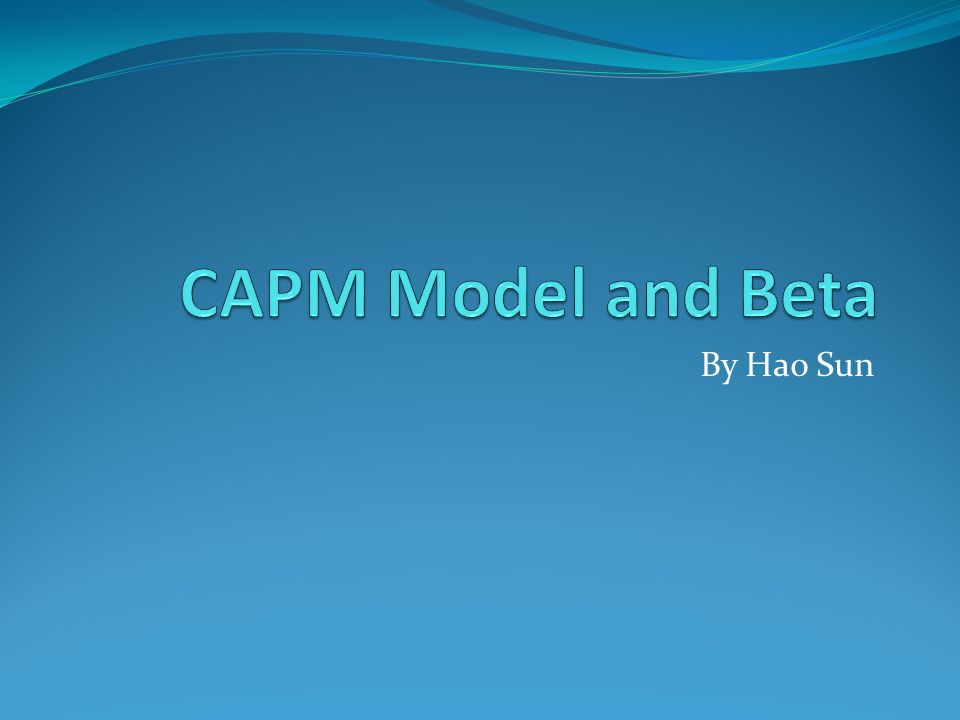 CAPM Model and Beta

By Hao Sun